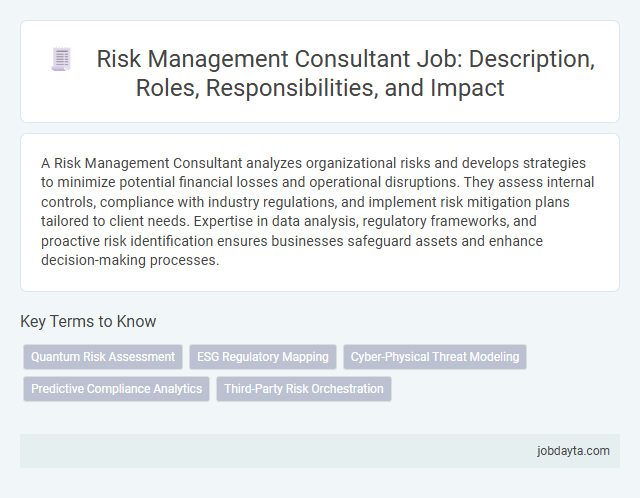 Risk Management Consultant Job: Description, Roles, Responsibilities, and Impact

A Risk Management Consultant analyzes organizational risks and develops strategies to minimize potential financial losses and operational disruptions. They assess internal controls, compliance with industry regulations, and implement risk mitigation plans tailored to client needs. Expertise in data analysis, regulatory frameworks, and proactive risk identification ensures businesses safeguard assets and enhance decision-making processes.

Key Terms to Know

Quantum Risk Assessment

ESG Regulatory Mapping

Cyber-Physical Threat Modeling

Predictive Compliance Analytics

Third-Party Risk Orchestration

jobdayta.com